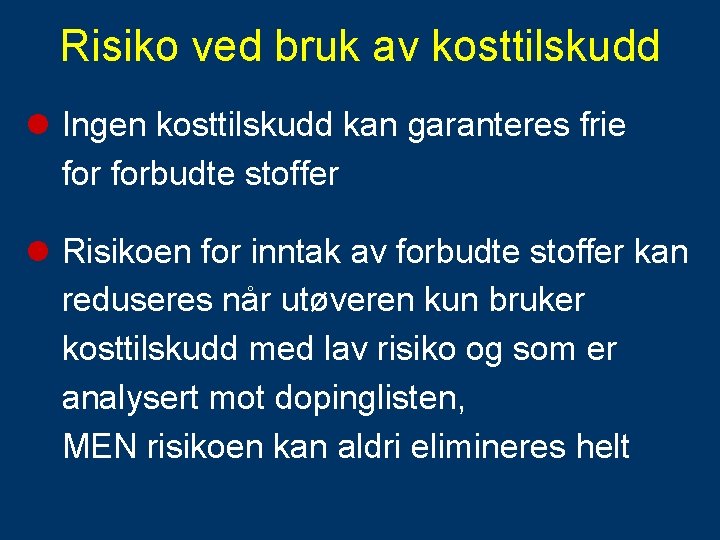 Risiko ved bruk av kosttilskudd

Ingen kosttilskudd kan garanteres frie for forbudte stoffer

Risikoen for inntak av forbudte stoffer kan reduseres når utøveren kun bruker kosttilskudd med lav risiko og som er analysert mot dopinglisten,
MEN risikoen kan aldri elimineres helt